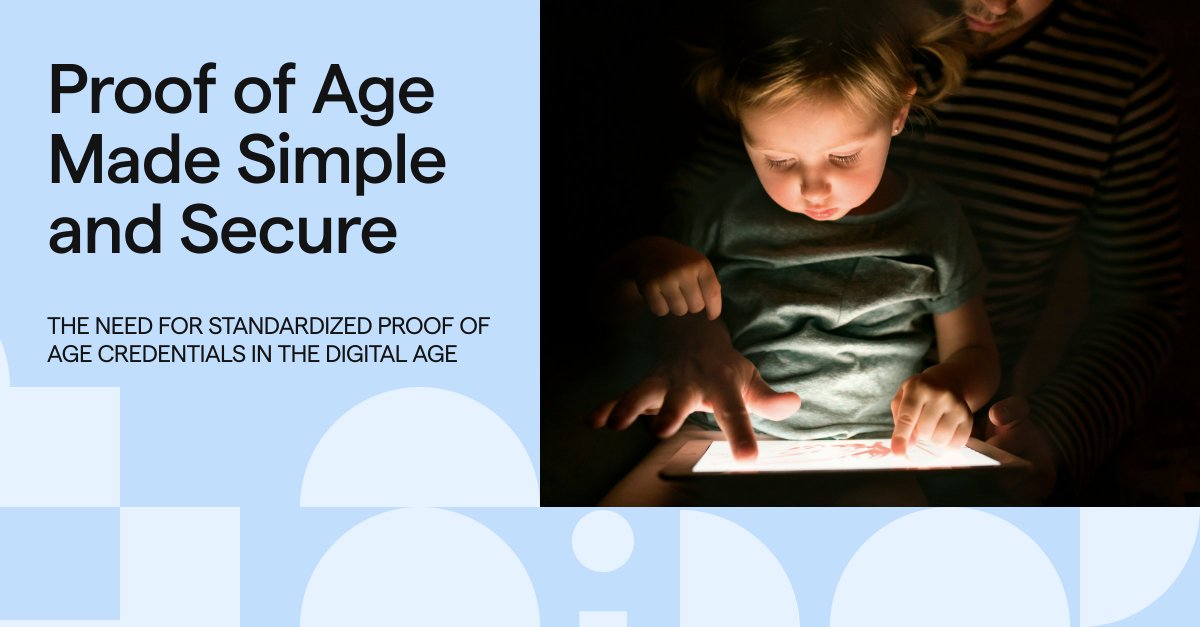 Proof of Age Made Simple and Secure

THE NEED FOR STANDARDIZED PROOF OF AGE CREDENTIALS IN THE DIGITAL AGE